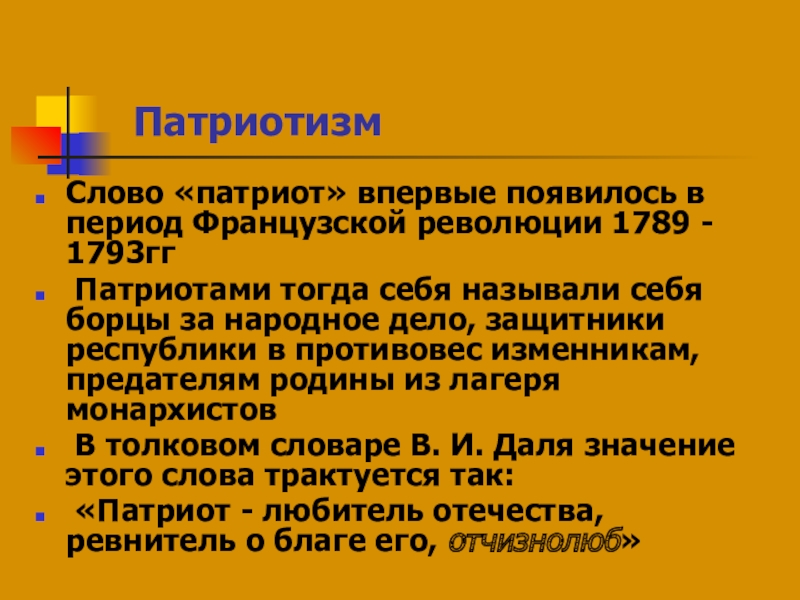 Патриотизм

Слово «патриот» впервые появилось в период Французской революции 1789 - 1793гг

Патриотами тогда себя называли себя борцы за народное дело, защитники республики в противовес изменникам, предателям родины из лагеря монархистов

В толковом словаре В. И. Даля значение этого слова трактуется так:

«Патриот - любитель отечества, ревнитель о благе его, отчизнолюб»